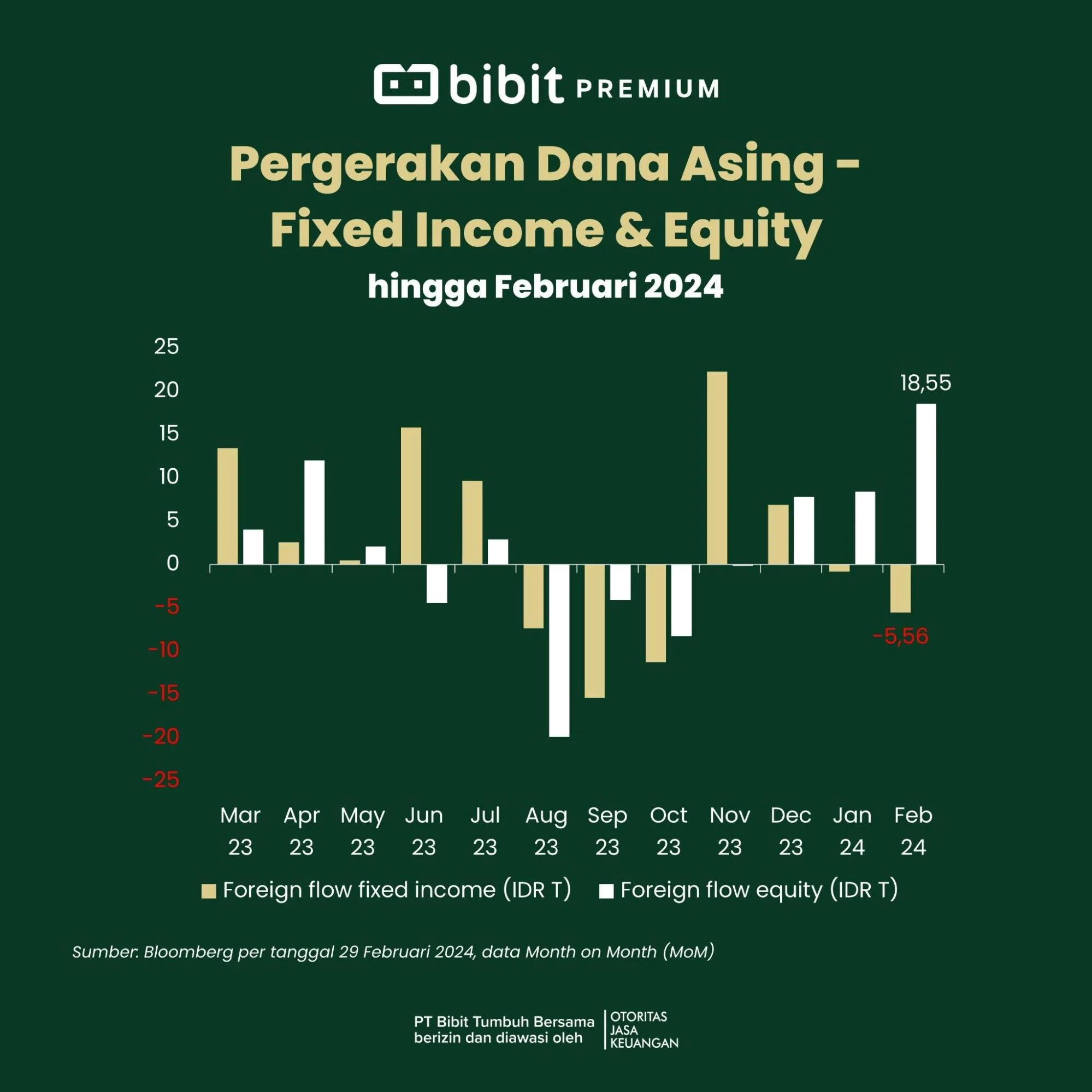 bibit PREMIUM

Pergerakan Dana Asing - Fixed Income & Equity

hingga Februari 2024

25
20
15
10
5
0
-5
-10
-15
-20
-25

18,55
-5,56

Mar 23
Apr 23
May 23
Jun 23
Jul 23
Aug 23
Sep 23
Oct 23
Nov 23
Dec 23
Jan 24
Feb 24

Foreign flow fixed income (IDR T)
Foreign flow equity (IDR T)

Sumber: Bloomberg per tanggal 29 Februari 2024, data Month on Month (MoM)

PT Bibit Tumbuh Bersama berizin dan diawasi oleh
OTORITAS JASA KEUANGAN